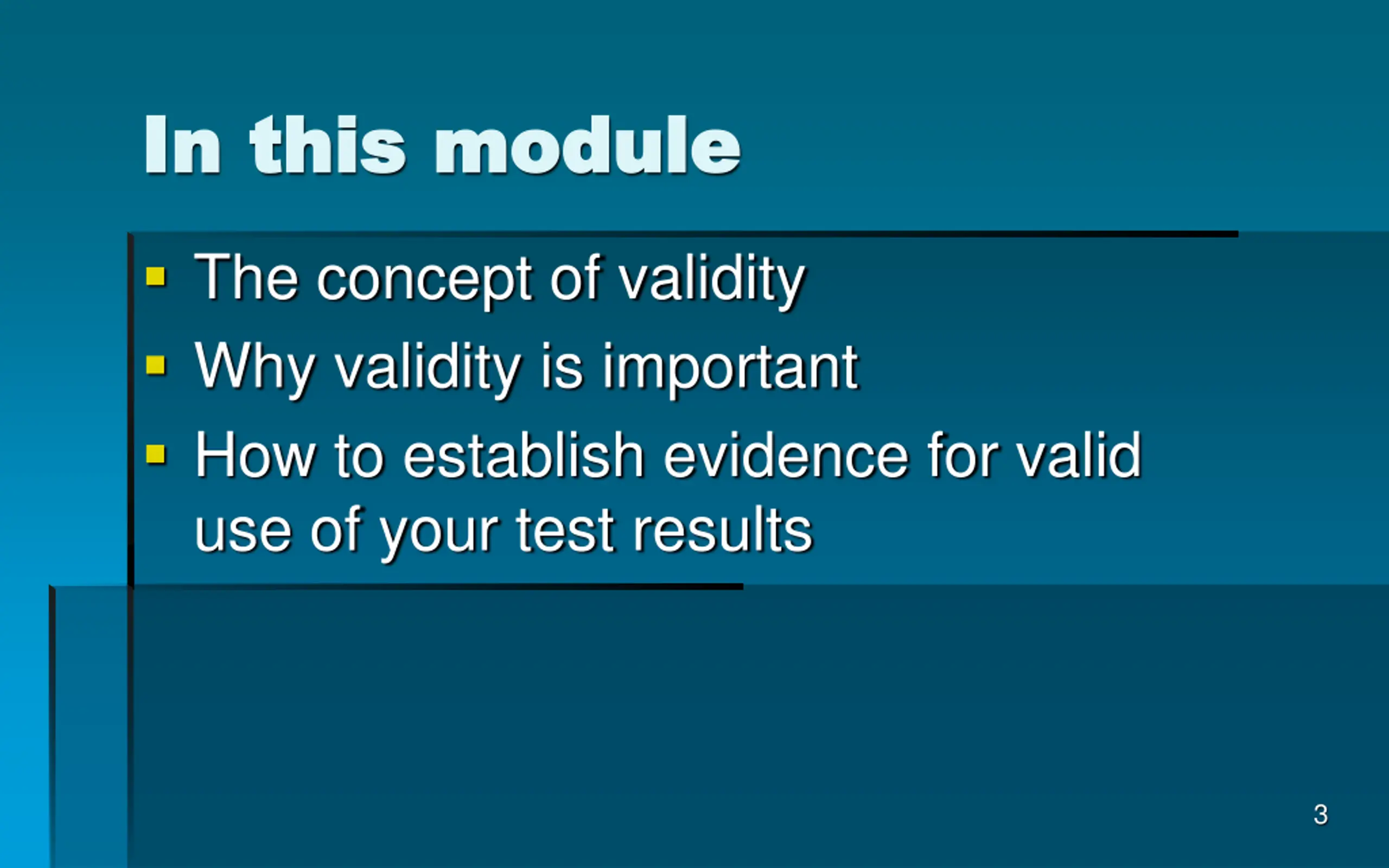 In this module

- The concept of validity
- Why validity is important
- How to establish evidence for valid use of your test results

3